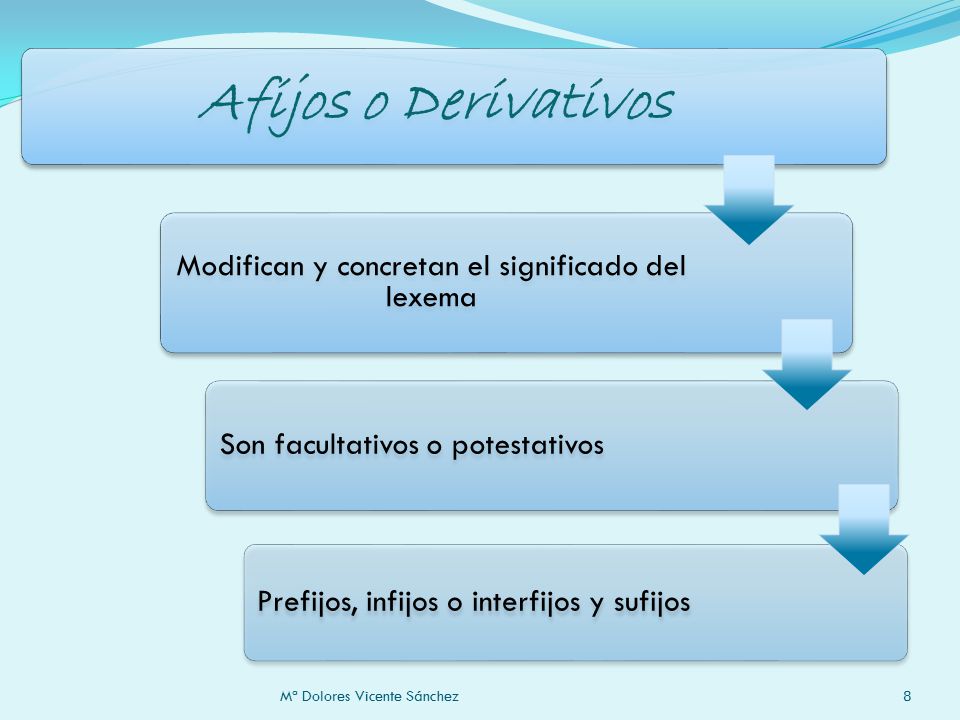 Afijos o Derivativos

Modifican y concretan el significado del lexema

Son facultativos o potestativos

Prefijos, infijos o interfijos y sufijos

Mª Dolores Vicente Sánchez

8